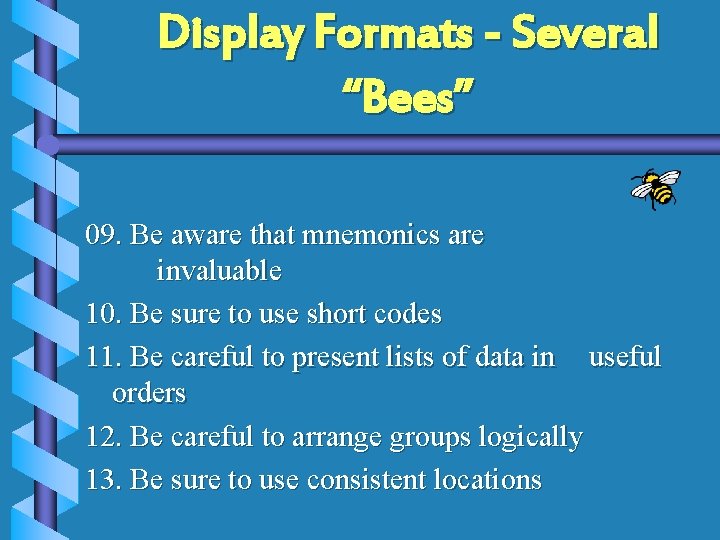 Display Formats - Several "Bees"

09. Be aware that mnemonics are invaluable

10. Be sure to use short codes

11. Be careful to present lists of data in useful orders

12. Be careful to arrange groups logically

13. Be sure to use consistent locations